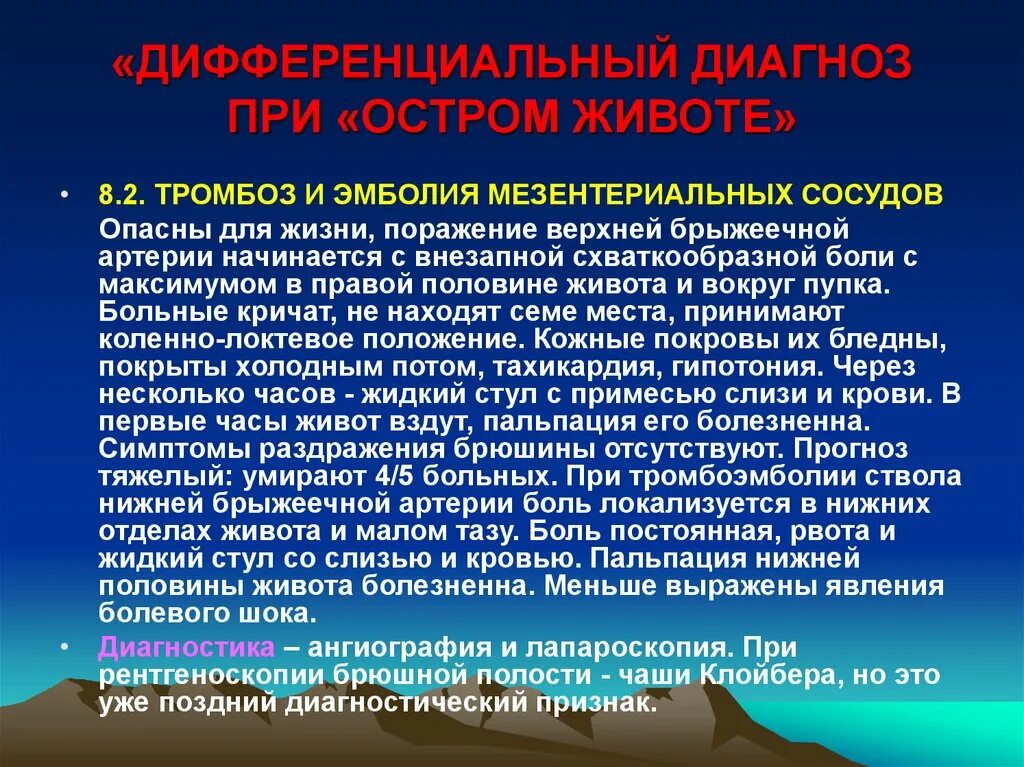 «ДИФФЕРЕНЦИАЛЬНЫЙ ДИАГНОЗ ПРИ «ОСТРОМ ЖИВОТЕ»

• 8.2. ТРОМБОЗ И ЭМБОЛИЯ МЕЗЕНТЕРИАЛЬНЫХ СОСУДОВ
Опасны для жизни, поражение верхней брыжеечной артерии начинается с внезапной схваткообразной боли с максимумом в правой половине живота и вокруг пупка. Больные кричат, не находят семе места, принимают коленно-локтевое положение. Кожные покровы их бледны, покрыты холодным потом, тахикардия, гипотония. Через несколько часов - жидкий стул с примесью слизи и крови. В первые часы живот вздут, пальпация его болезненна. Симптомы раздражения брюшины отсутствуют. Прогноз тяжелый: умирают 4/5 больных. При тромбоэмболии ствола нижней брыжеечной артерии боль локализуется в нижних отделах живота и малом тазу. Боль постоянная, рвота и жидкий стул со слизью и кровью. Пальпация нижней половины живота болезненна. Меньше выражены явления болевого шока.

• Диагностика – ангиография и лапароскопия. При рентгеноскопии брюшной полости - чаши Клойбера, но это уже поздний диагностический признак.